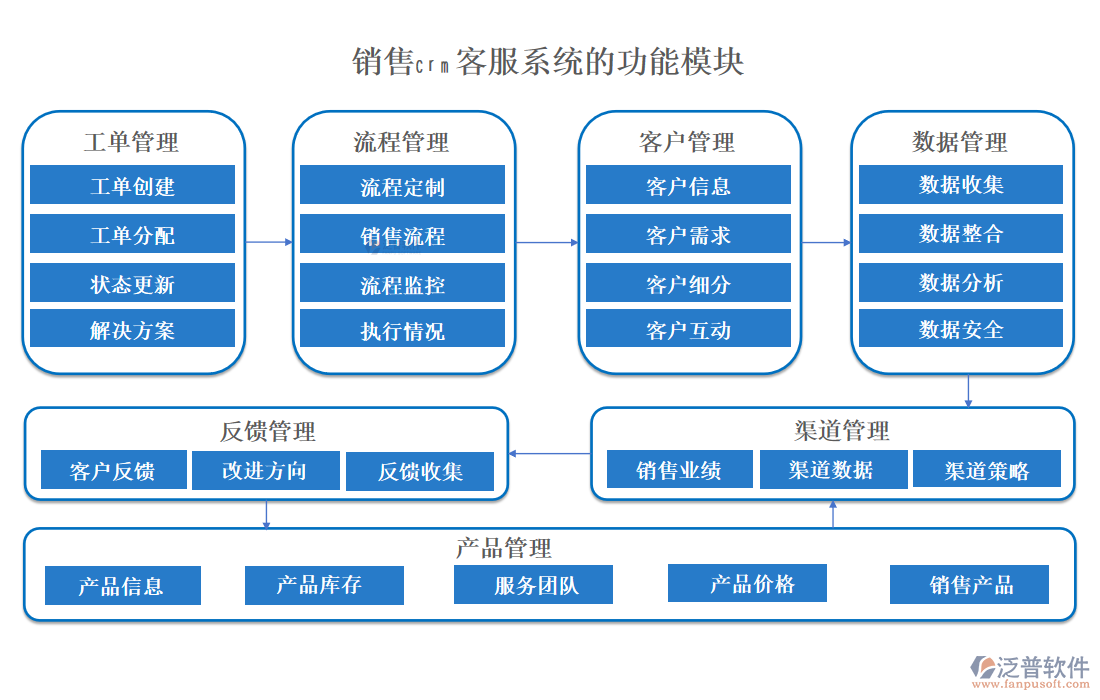 销售crm客服系统的功能模块

工单管理
工单创建
工单分配
状态更新
解决方案

流程管理
流程定制
销售流程
流程监控
执行情况

客户管理
客户信息
客户需求
客户细分
客户互动

数据管理
数据收集
数据整合
数据分析
数据安全

反馈管理
客户反馈
改进方向
反馈收集

渠道管理
销售业绩
渠道数据
渠道策略

产品管理
产品信息
产品库存
服务团队
产品价格
销售产品

泛普软件
www.fanpusoft.com